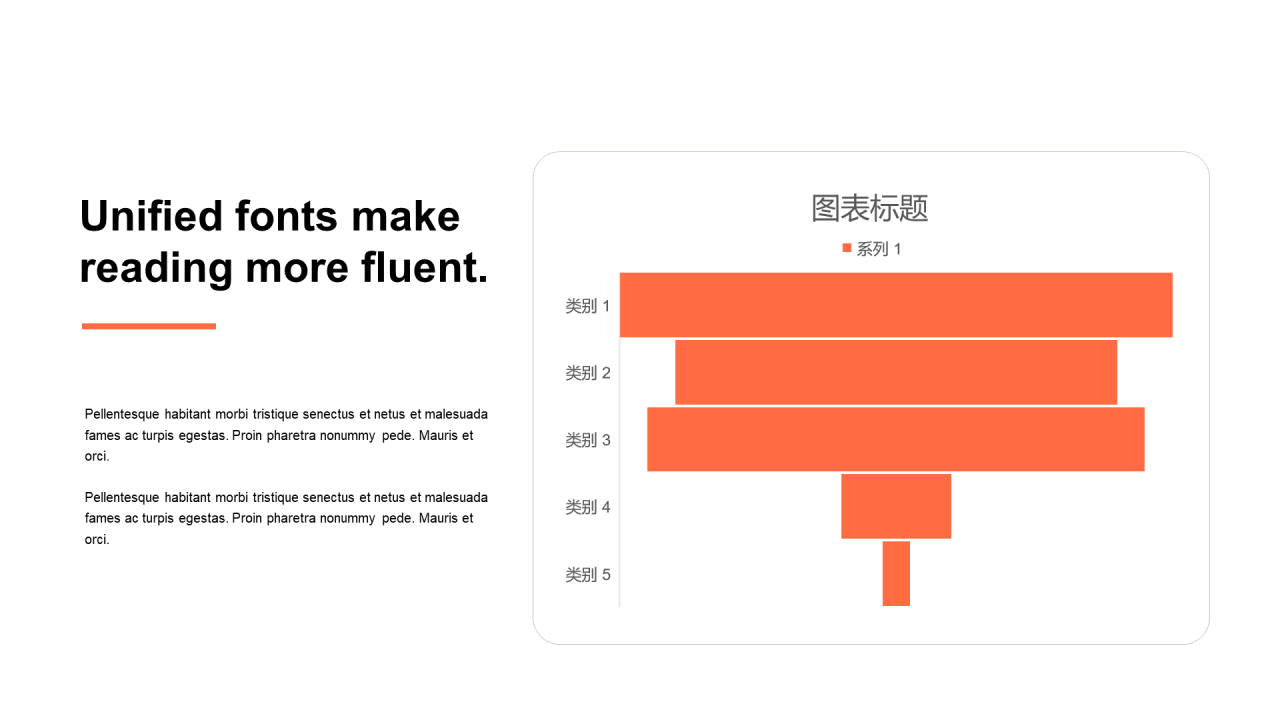 Unified fonts make reading more fluent.

Pellentesque habitant morbi tristique senectus et netus et malesuada fames ac turpis egestas. Proin pharetra nonummy pede. Mauris et orci.

Pellentesque habitant morbi tristique senectus et netus et malesuada fames ac turpis egestas. Proin pharetra nonummy pede. Mauris et orci.

图表标题

系列 1

类别 1
类别 2
类别 3
类别 4
类别 5